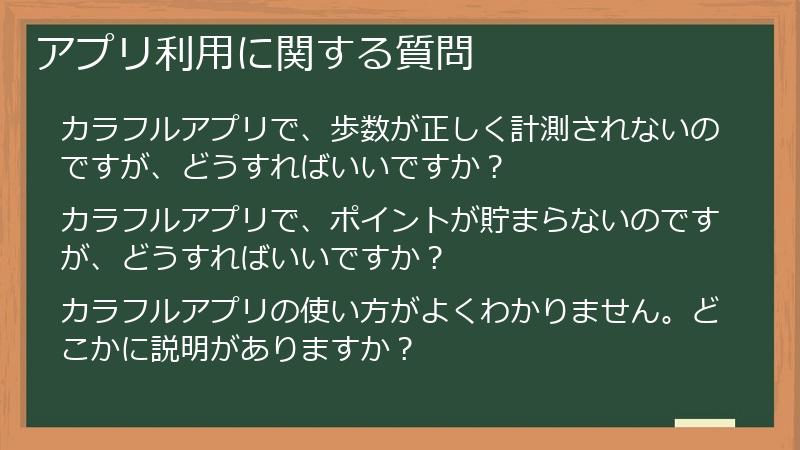 アプリ利用に関する質問

カラフルアプリで、歩数が正しく計測されないのですが、どうすればいいですか？

カラフルアプリで、ポイントが貯まらないのですが、どうすればいいですか？

カラフルアプリの使い方がよくわかりません。どこかに説明がありますか？